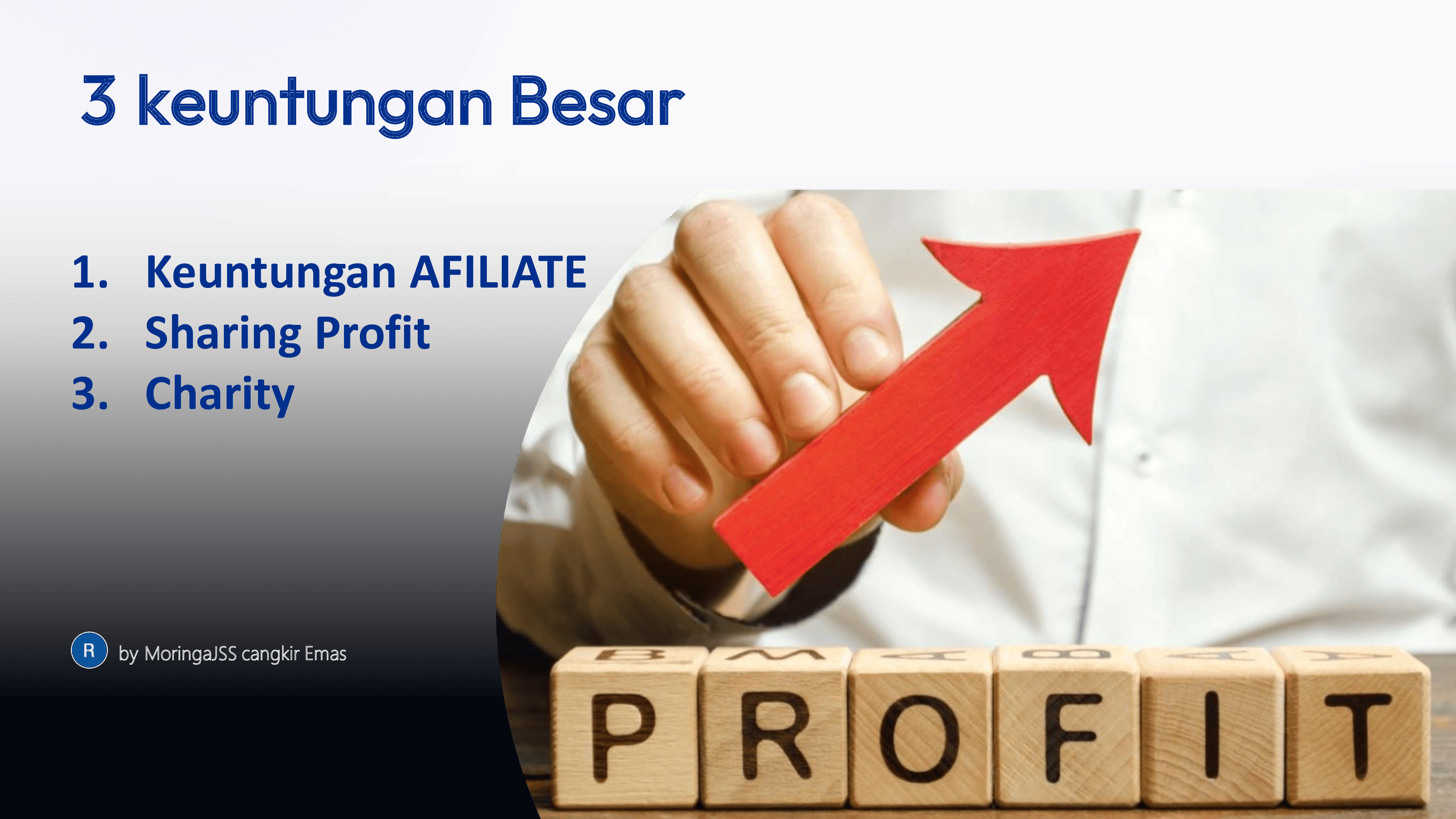 3 keuntungan Besar

1. Keuntungan AFILIATE
2. Sharing Profit
3. Charity

R by MoringaJSS cangkir Emas

PROFIT